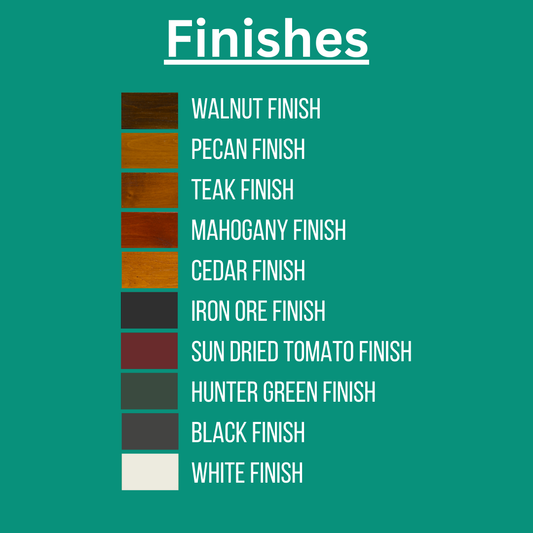 Finishes

WALNUT FINISH
PECAN FINISH
TEAK FINISH
MAHOGANY FINISH
CEDAR FINISH
IRON ORE FINISH
SUN DRIED TOMATO FINISH
HUNTER GREEN FINISH
BLACK FINISH
WHITE FINISH